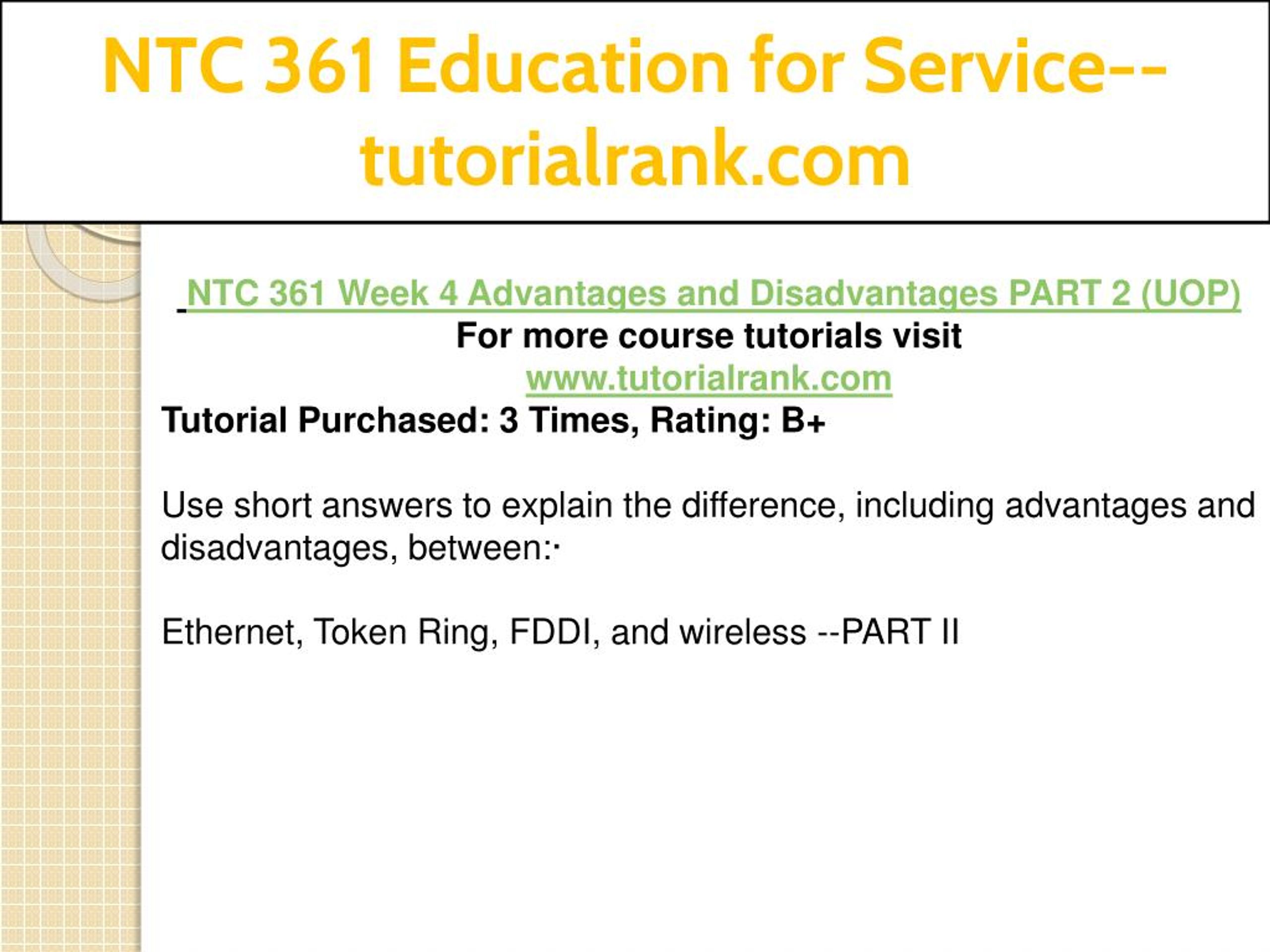 NTC 361 Education for Service--tutorialrank.com

NTC 361 Week 4 Advantages and Disadvantages PART 2 (UOP)
For more course tutorials visit
www.tutorialrank.com
Tutorial Purchased: 3 Times, Rating: B+

Use short answers to explain the difference, including advantages and disadvantages, between:·

Ethernet, Token Ring, FDDI, and wireless --PART II